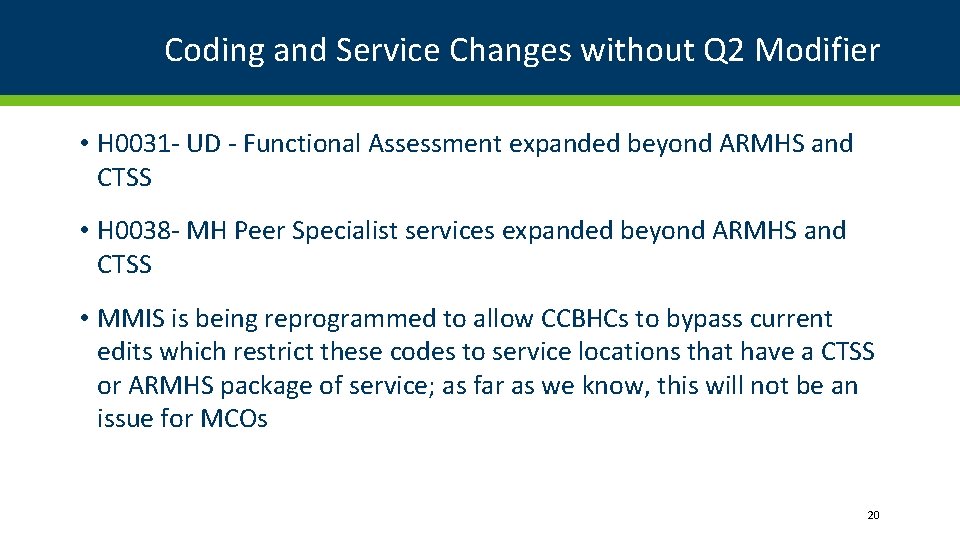 Coding and Service Changes without Q2 Modifier

• H0031- UD - Functional Assessment expanded beyond ARMHS and CTSS

• H0038- MH Peer Specialist services expanded beyond ARMHS and CTSS

• MMIS is being reprogrammed to allow CCBHCs to bypass current edits which restrict these codes to service locations that have a CTSS or ARMHS package of service; as far as we know, this will not be an issue for MCOs

20